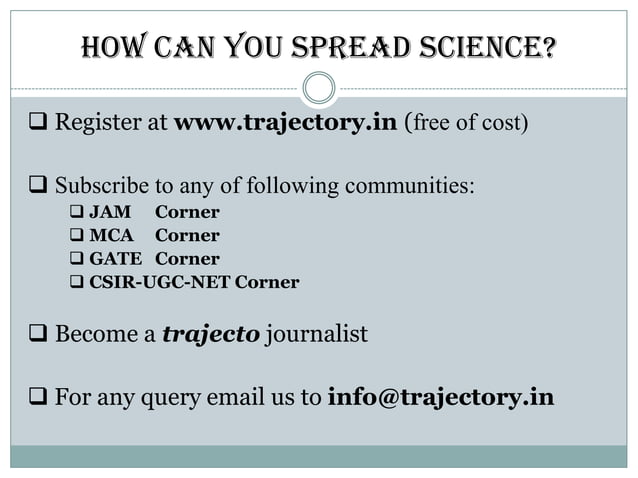 HOW CAN YOU SPREAD SCIENCE?

❑ Register at www.trajectory.in (free of cost)

❑ Subscribe to any of following communities:
❑ JAM Corner
❑ MCA Corner
❑ GATE Corner
❑ CSIR-UGC-NET Corner

❑ Become a trajecto journalist

❑ For any query email us to info@trajectory.in